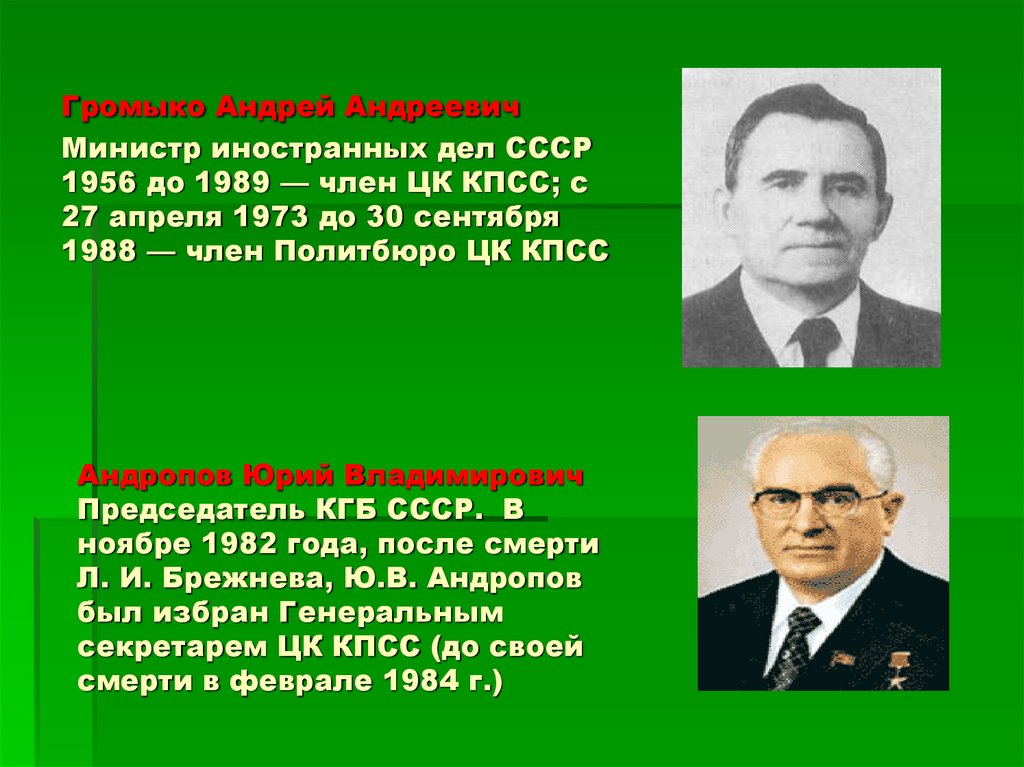 Громыко Андрей Андреевич

Министр иностранных дел СССР 1956 до 1989 — член ЦК КПСС; с 27 апреля 1973 до 30 сентября 1988 — член Политбюро ЦК КПСС

Андропов Юрий Владимирович
Председатель КГБ СССР. В ноябре 1982 года, после смерти Л. И. Брежнева, Ю.В. Андропов был избран Генеральным секретарем ЦК КПСС (до своей смерти в феврале 1984 г.)